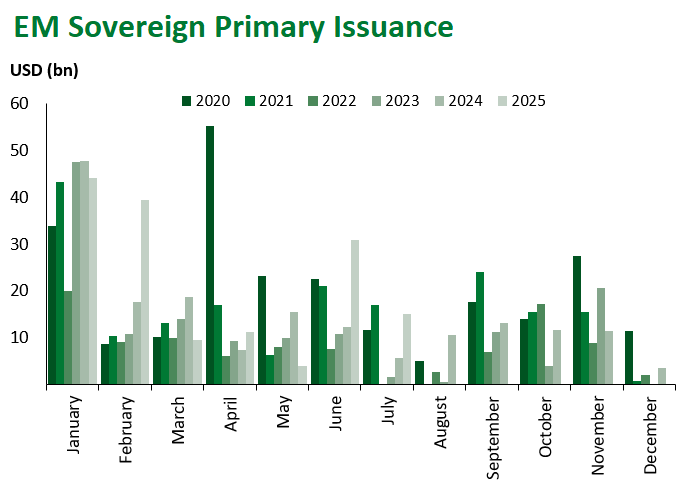 EM Sovereign Primary Issuance

USD (bn)

2020 2021 2022 2023 2024 2025

60
50
40
30
20
10

January
February
March
April
May
June
July
August
September
October
November
December